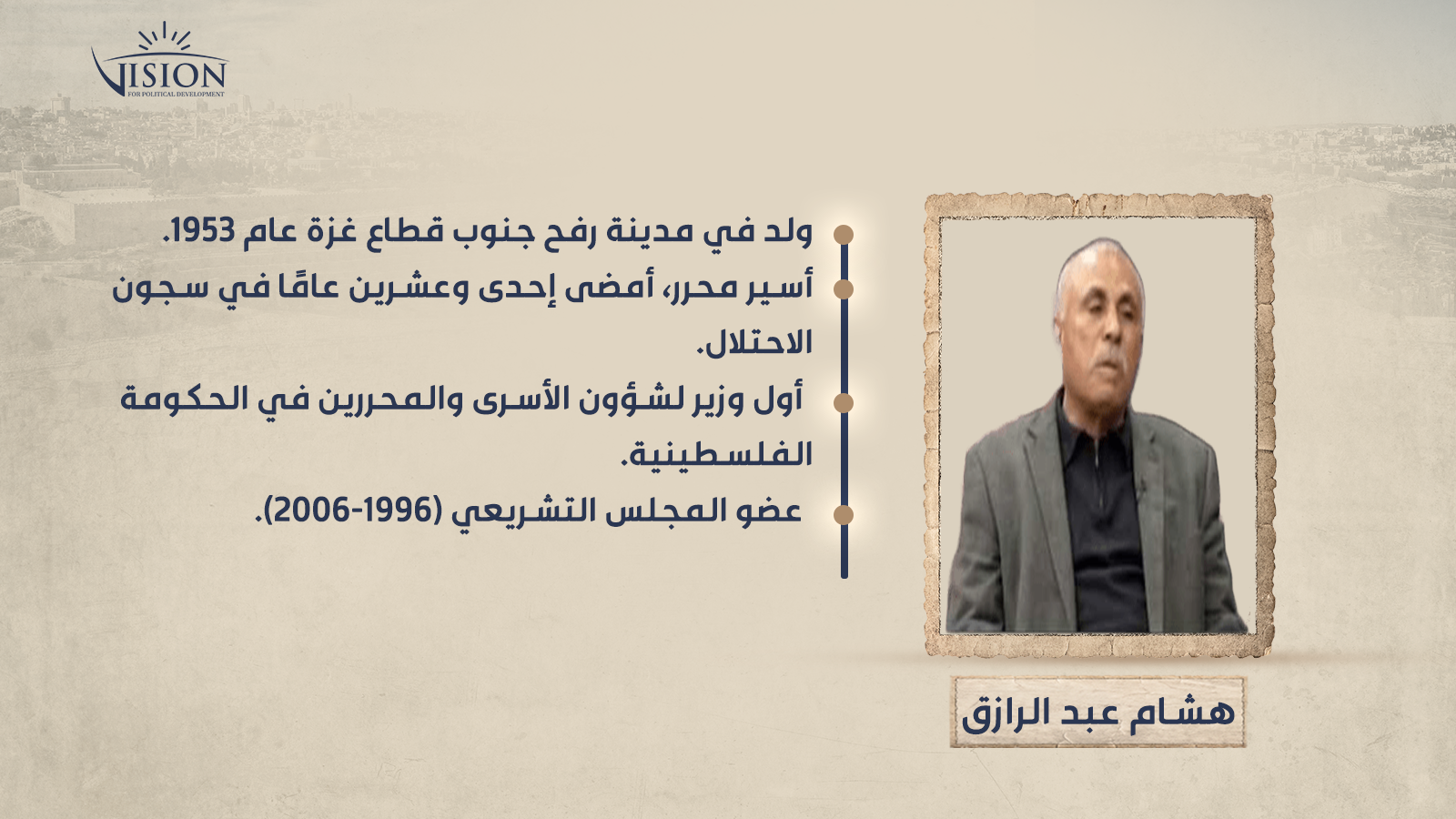 VISION
FOR POLITICAL DEVELOPMENT

ولد في مدينة رفح جنوب قطاع غزة عام 1953.

أسير محرر، أمضى إحدى وعشرين عامًا في سجون الاحتلال.

أول وزير لشؤون الأسرى والمحررين في الحكومة الفلسطينية.

عضو المجلس التشريعي (1996-2006).

هشام عبد الرازق